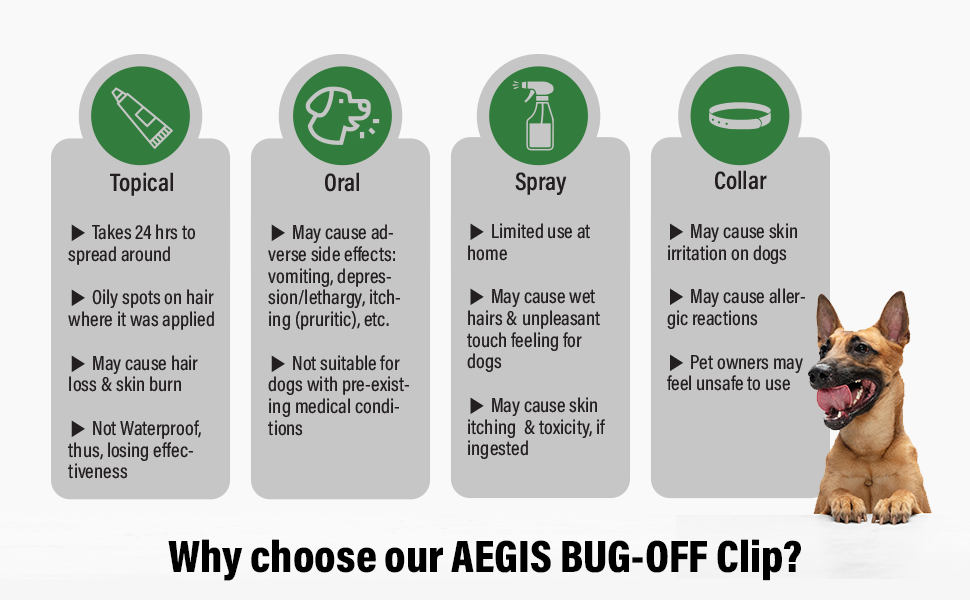 Topical

▶ Takes 24 hrs to spread around

▶ Oily spots on hair where it was applied

▶ May cause hair loss & skin burn

▶ Not Waterproof, thus, losing effectiveness

Oral

▶ May cause adverse side effects: vomiting, depression/lethargy, itching (pruritic), etc.

▶ Not suitable for dogs with pre-existing medical conditions

Spray

▶ Limited use at home

▶ May cause wet hairs & unpleasant touch feeling for dogs

▶ May cause skin itching & toxicity, if ingested

Collar

▶ May cause skin irritation on dogs

▶ May cause allergic reactions

▶ Pet owners may feel unsafe to use

Why choose our AEGIS BUG-OFF Clip?